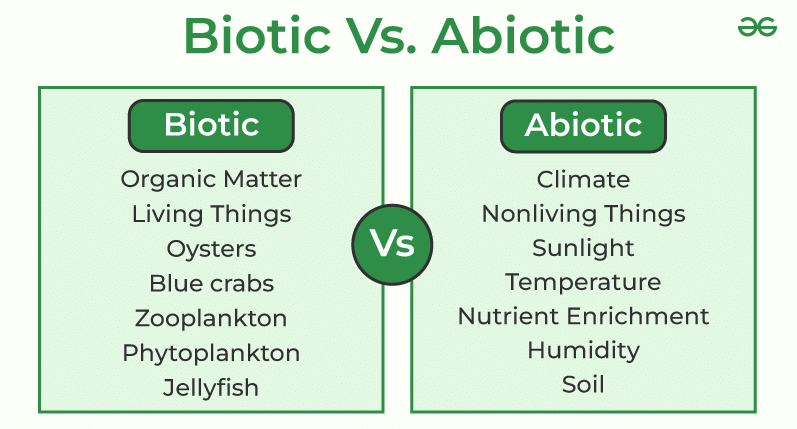 Biotic Vs. Abiotic

Biotic

Organic Matter
Living Things
Oysters
Blue crabs
Zooplankton
Phytoplankton
Jellyfish

Vs

Abiotic

Climate
Nonliving Things
Sunlight
Temperature
Nutrient Enrichment
Humidity
Soil